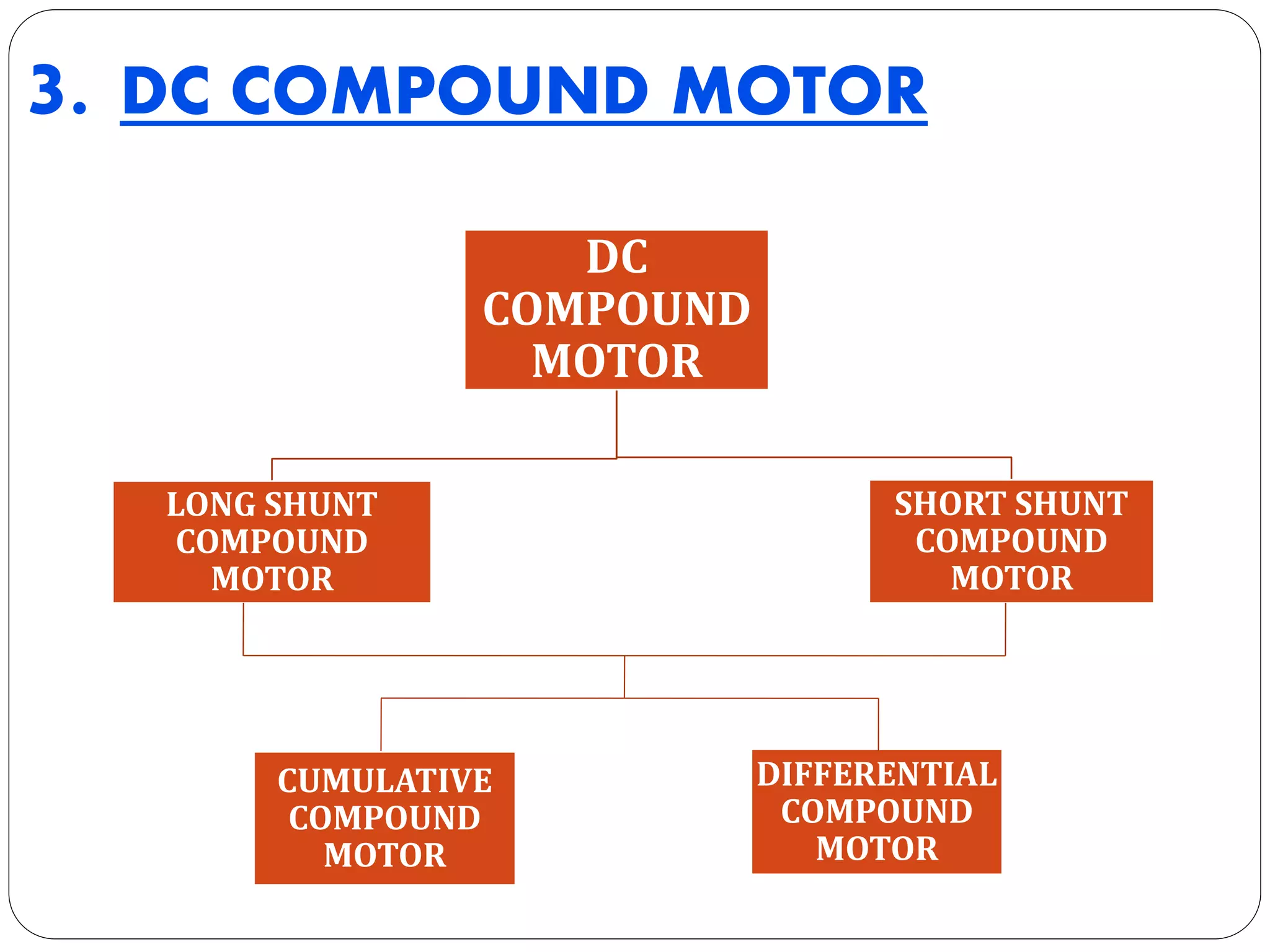 3. DC COMPOUND MOTOR

DC COMPOUND MOTOR

LONG SHUNT COMPOUND MOTOR

SHORT SHUNT COMPOUND MOTOR

CUMULATIVE COMPOUND MOTOR

DIFFERENTIAL COMPOUND MOTOR